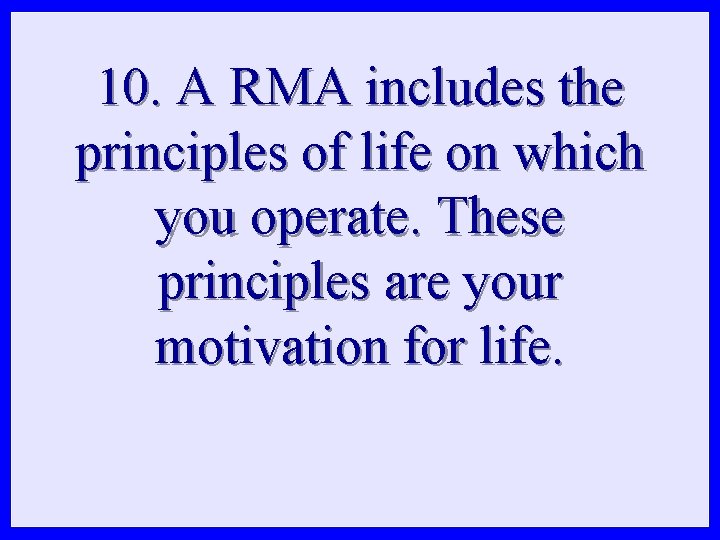 10. A RMA includes the principles of life on which you operate. These principles are your motivation for life.